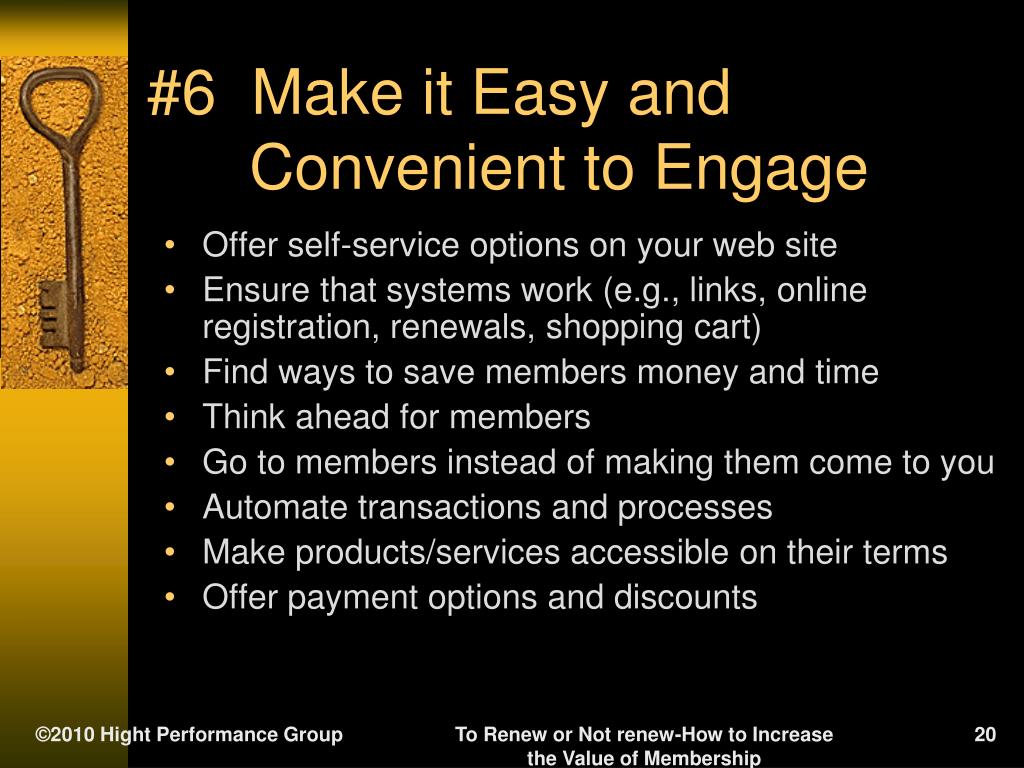 #6 Make it Easy and Convenient to Engage

• Offer self-service options on your web site
• Ensure that systems work (e.g., links, online registration, renewals, shopping cart)
• Find ways to save members money and time
• Think ahead for members
• Go to members instead of making them come to you
• Automate transactions and processes
• Make products/services accessible on their terms
• Offer payment options and discounts

©2010 Hight Performance Group

To Renew or Not renew-How to Increase the Value of Membership

20